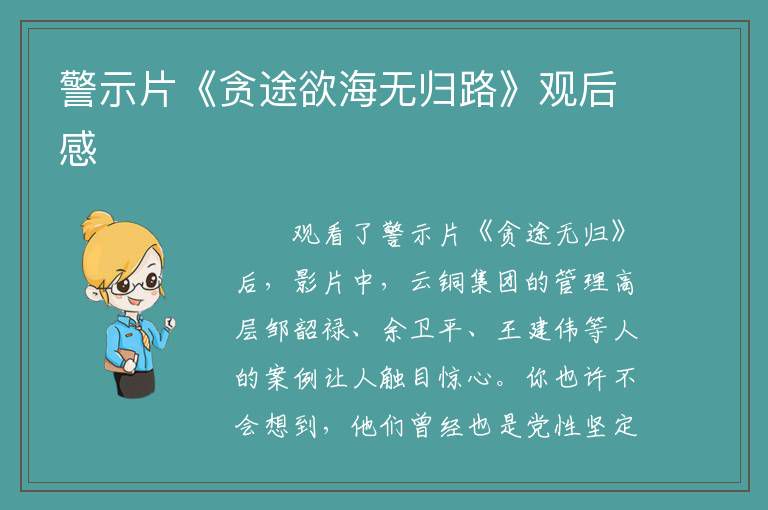 警示片《贪途欲海无归路》观后感

观看了警示片《贪途无归》后，影片中，云铜集团的管理高层邹韶禄、余卫平、王建伟等人的案例让人触目惊心。你也许不会想到，他们曾经也是党性坚定